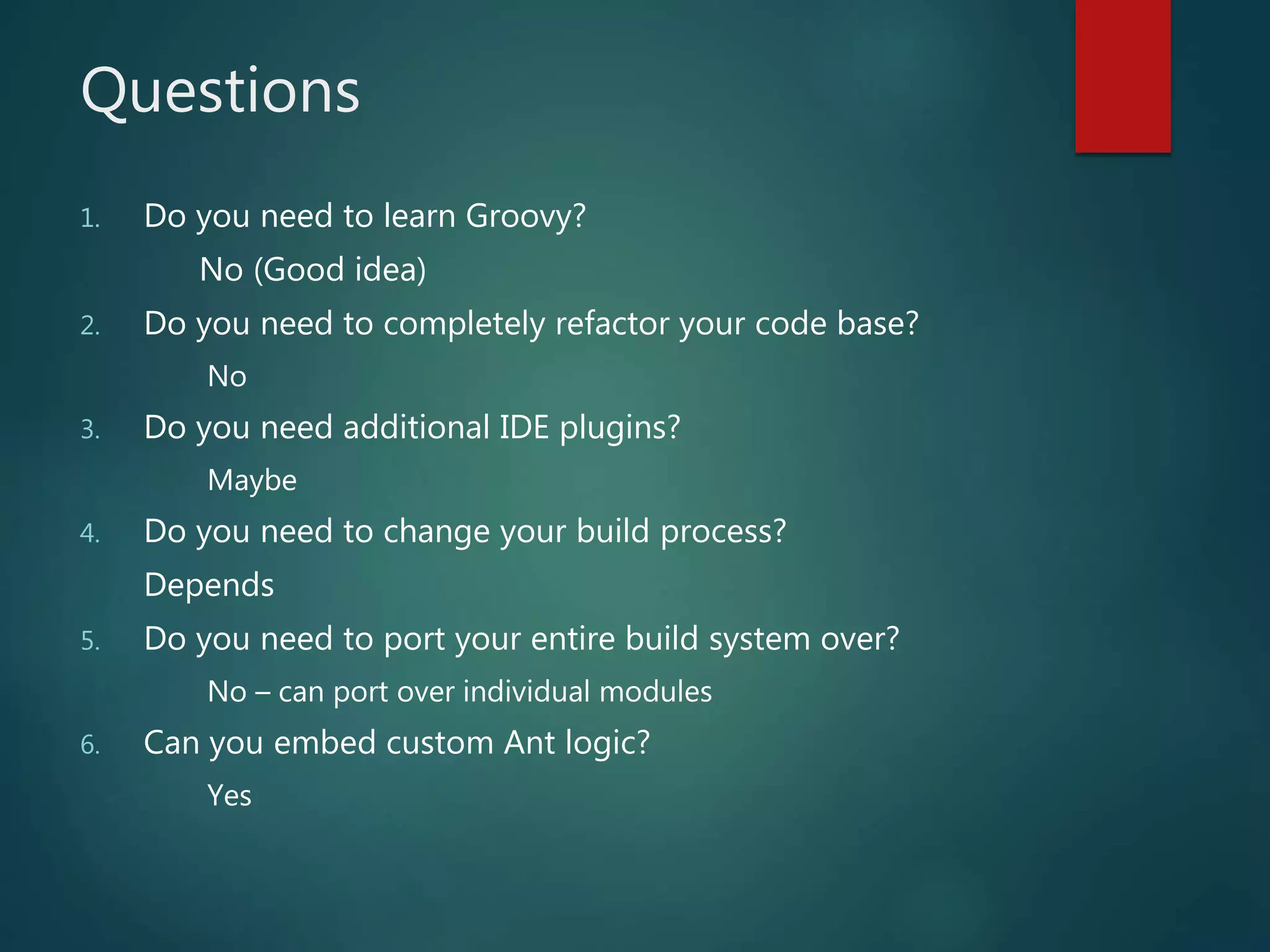 Questions

1. Do you need to learn Groovy?

No (Good idea)

2. Do you need to completely refactor your code base?

No

3. Do you need additional IDE plugins?

Maybe

4. Do you need to change your build process?

Depends

5. Do you need to port your entire build system over?

No – can port over individual modules

6. Can you embed custom Ant logic?

Yes